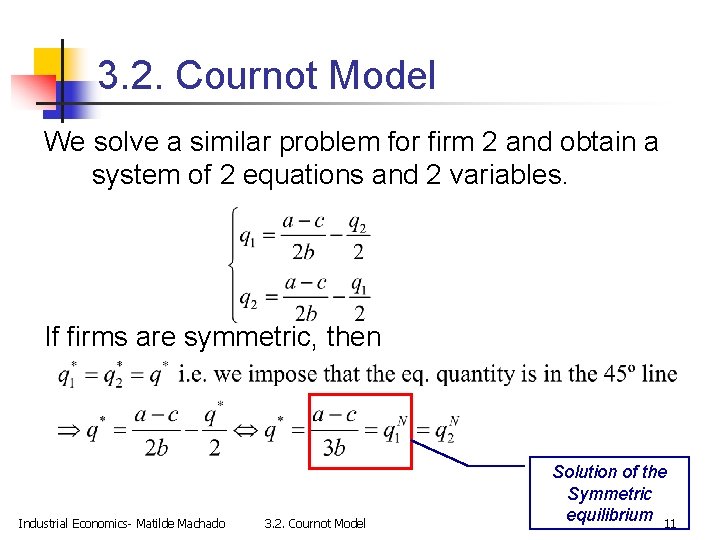 3.2. Cournot Model

We solve a similar problem for firm 2 and obtain a system of 2 equations and 2 variables.

$\begin{cases} q_1 = \frac{a-c}{2b} - \frac{q_2}{2} \\ q_2 = \frac{a-c}{2b} - \frac{q_1}{2} \end{cases}$

If firms are symmetric, then

$q_1^* = q_2^* = q^*$ i.e. we impose that the eq. quantity is in the 45º line

$\Rightarrow q^* = \frac{a-c}{2b} - \frac{q^*}{2} \Leftrightarrow q^* = \frac{a-c}{3b} = q_1^N = q_2^N$

Solution of the Symmetric equilibrium

Industrial Economics- Matilde Machado 3.2. Cournot Model 11